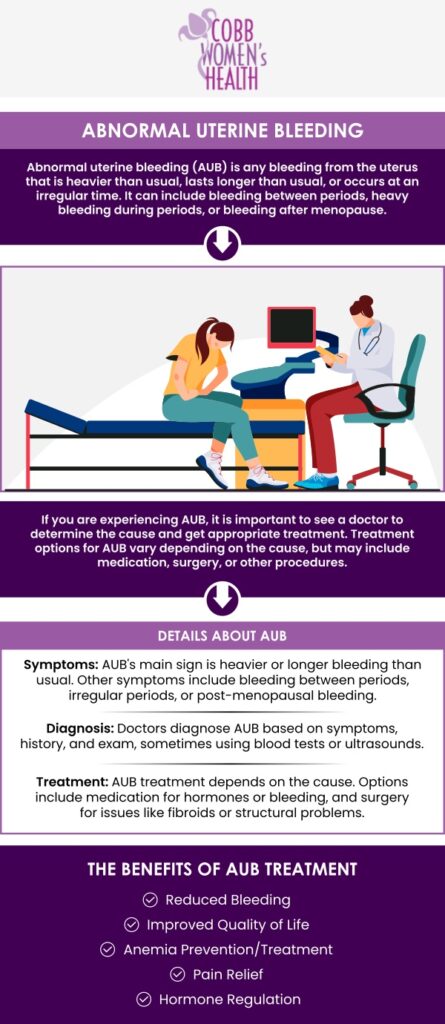 COBB WOMEN'S HEALTH

ABNORMAL UTERINE BLEEDING

Abnormal uterine bleeding (AUB) is any bleeding from the uterus that is heavier than usual, lasts longer than usual, or occurs at an irregular time. It can include bleeding between periods, heavy bleeding during periods, or bleeding after menopause.

If you are experiencing AUB, it is important to see a doctor to determine the cause and get appropriate treatment. Treatment options for AUB vary depending on the cause, but may include medication, surgery, or other procedures.

DETAILS ABOUT AUB

Symptoms: AUB's main sign is heavier or longer bleeding than usual. Other symptoms include bleeding between periods, irregular periods, or post-menopausal bleeding.

Diagnosis: Doctors diagnose AUB based on symptoms, history, and exam, sometimes using blood tests or ultrasounds.

Treatment: AUB treatment depends on the cause. Options include medication for hormones or bleeding, and surgery for issues like fibroids or structural problems.

THE BENEFITS OF AUB TREATMENT

Reduced Bleeding

Improved Quality of Life

Anemia Prevention/Treatment

Pain Relief

Hormone Regulation